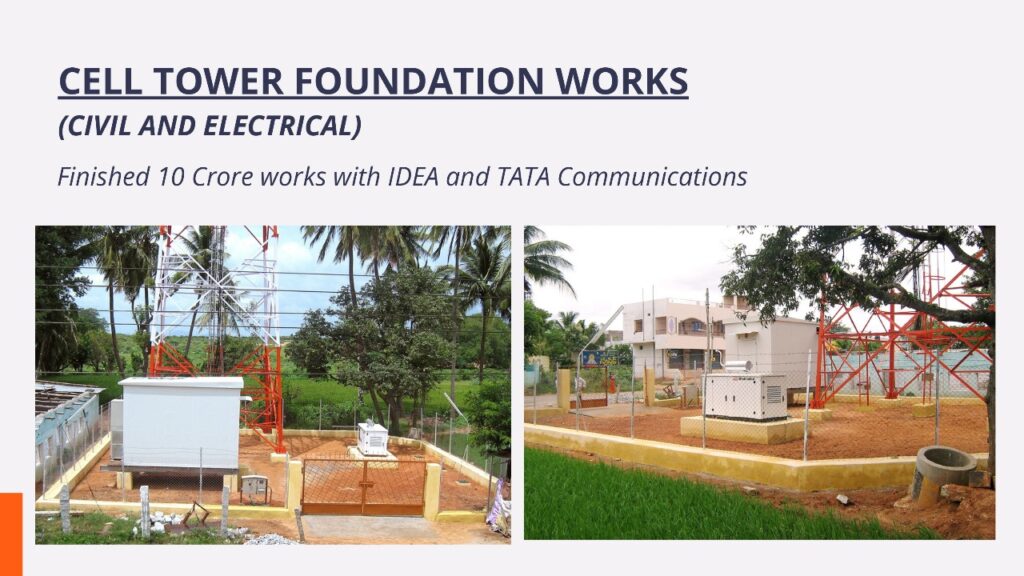 CELL TOWER FOUNDATION WORKS
(CIVIL AND ELECTRICAL)

Finished 10 Crore works with IDEA and TATA Communications